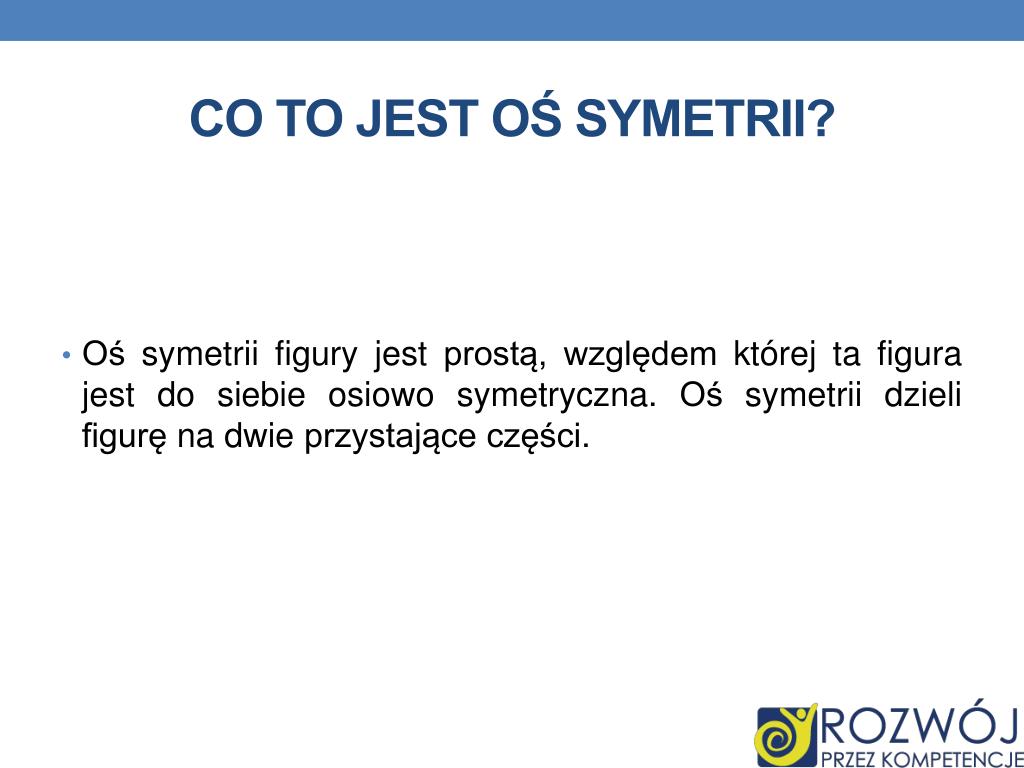 CO TO JEST OŚ SYMETRII?

• Oś symetrii figury jest prostą, względem której ta figura jest do siebie osiowo symetryczna. Oś symetrii dzieli figurę na dwie przystające części.

ROZWÓJ
PRZEZ KOMPETENCJE